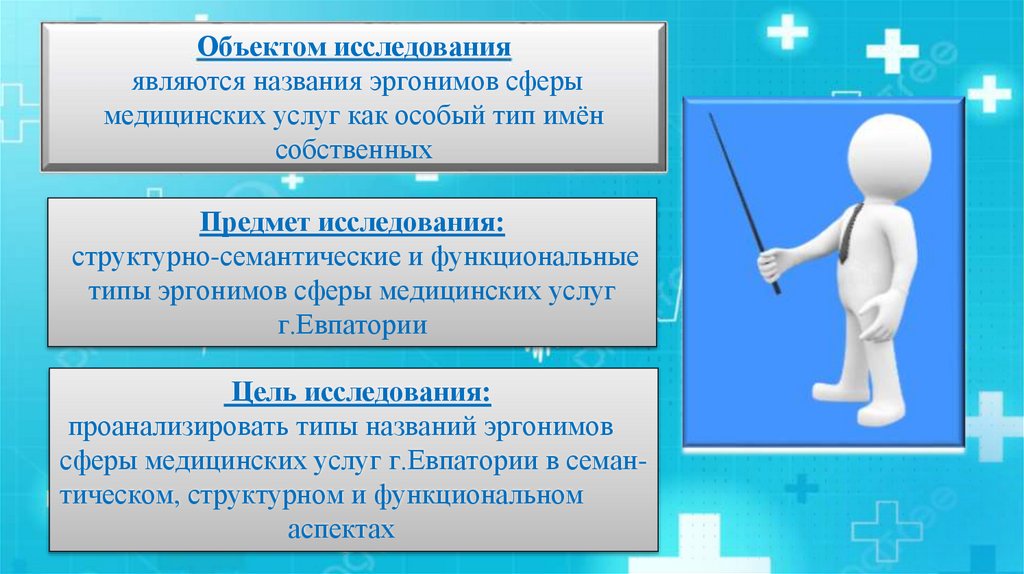 Объектом исследования
являются названия эргонимов сферы медицинских услуг как особый тип имён собственных

Предмет исследования:
структурно-семантические и функциональные типы эргонимов сферы медицинских услуг г.Евпатории

Цель исследования:
проанализировать типы названий эргонимов сферы медицинских услуг г.Евпатории в семантическом, структурном и функциональном аспектах